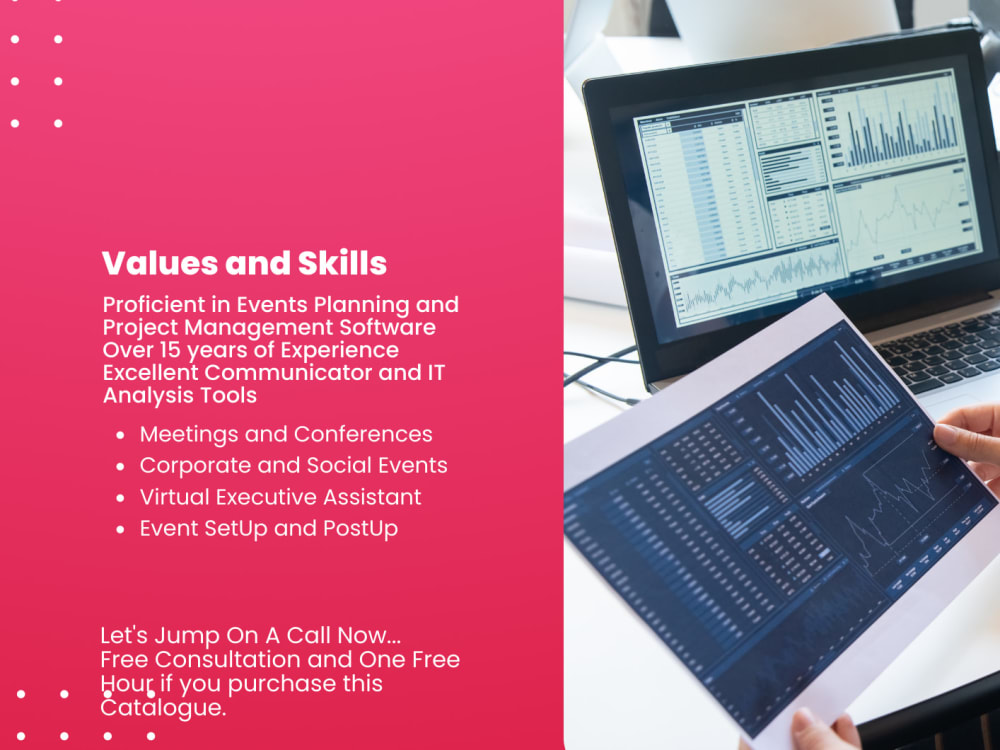 Values and Skills

Proficient in Events Planning and Project Management Software Over 15 years of Experience Excellent Communicator and IT Analysis Tools

• Meetings and Conferences
• Corporate and Social Events
• Virtual Executive Assistant
• Event SetUp and PostUp

Let's Jump On A Call Now... Free Consultation and One Free Hour if you purchase this Catalogue.